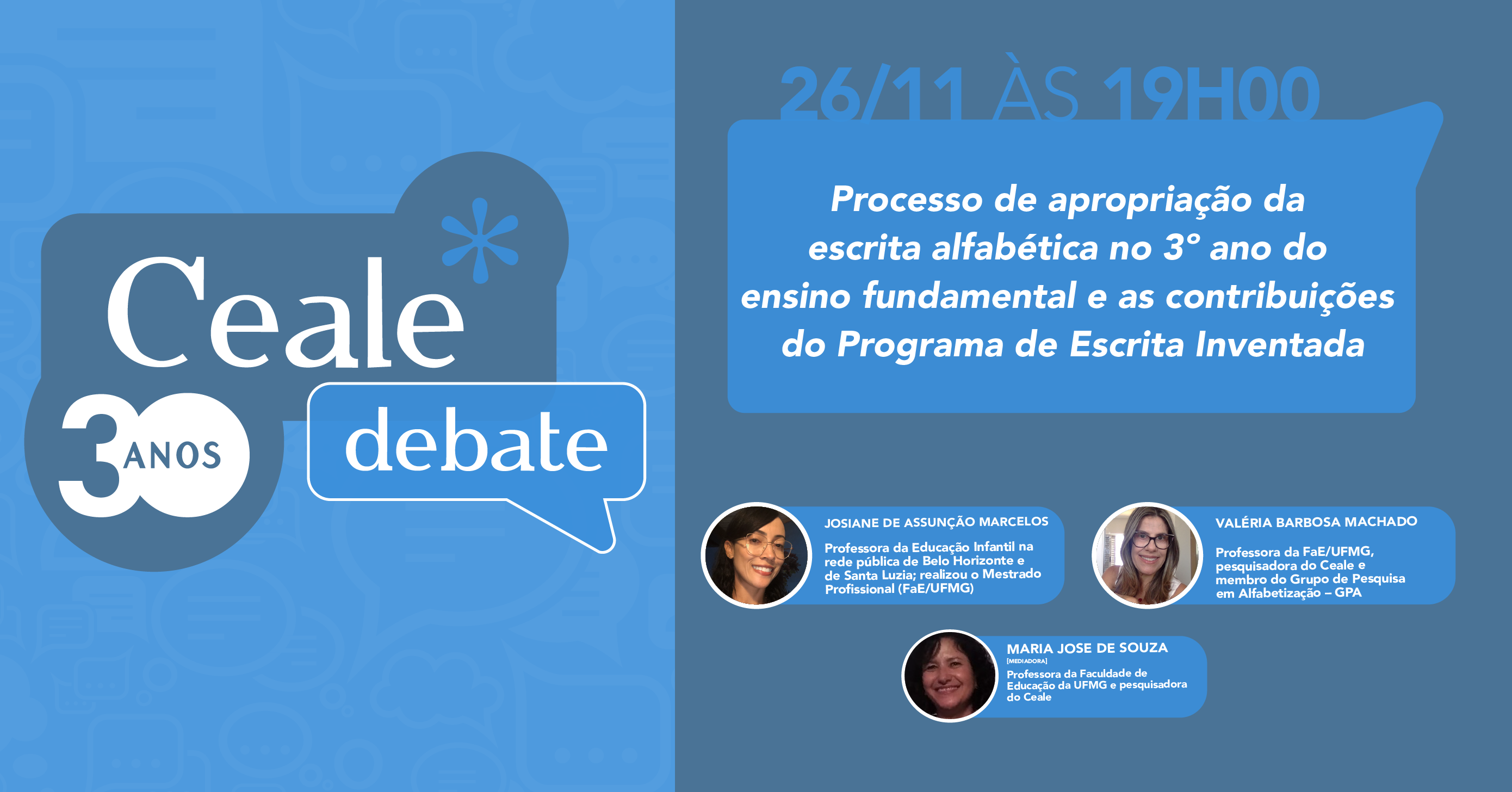 Ceale*
30 ANOS
debate

26/11 ÀS 19H00

Processo de apropriação da escrita alfabética no 3° ano do ensino fundamental e as contribuições do Programa de Escrita Inventada

JOSIANE DE ASSUNÇÃO MARCELOS
Professora da Educação Infantil na rede pública de Belo Horizonte e de Santa Luzia; realizou o Mestrado Profissional (FaE/UFMG)

VALÉRIA BARBOSA MACHADO
Professora da FaE/UFMG, pesquisadora do Ceale e membro do Grupo de Pesquisa em Alfabetização – GPA

MARIA JOSE DE SOUZA
[MEDIADORA]
Professora da Faculdade de Educação da UFMG e pesquisadora do Ceale